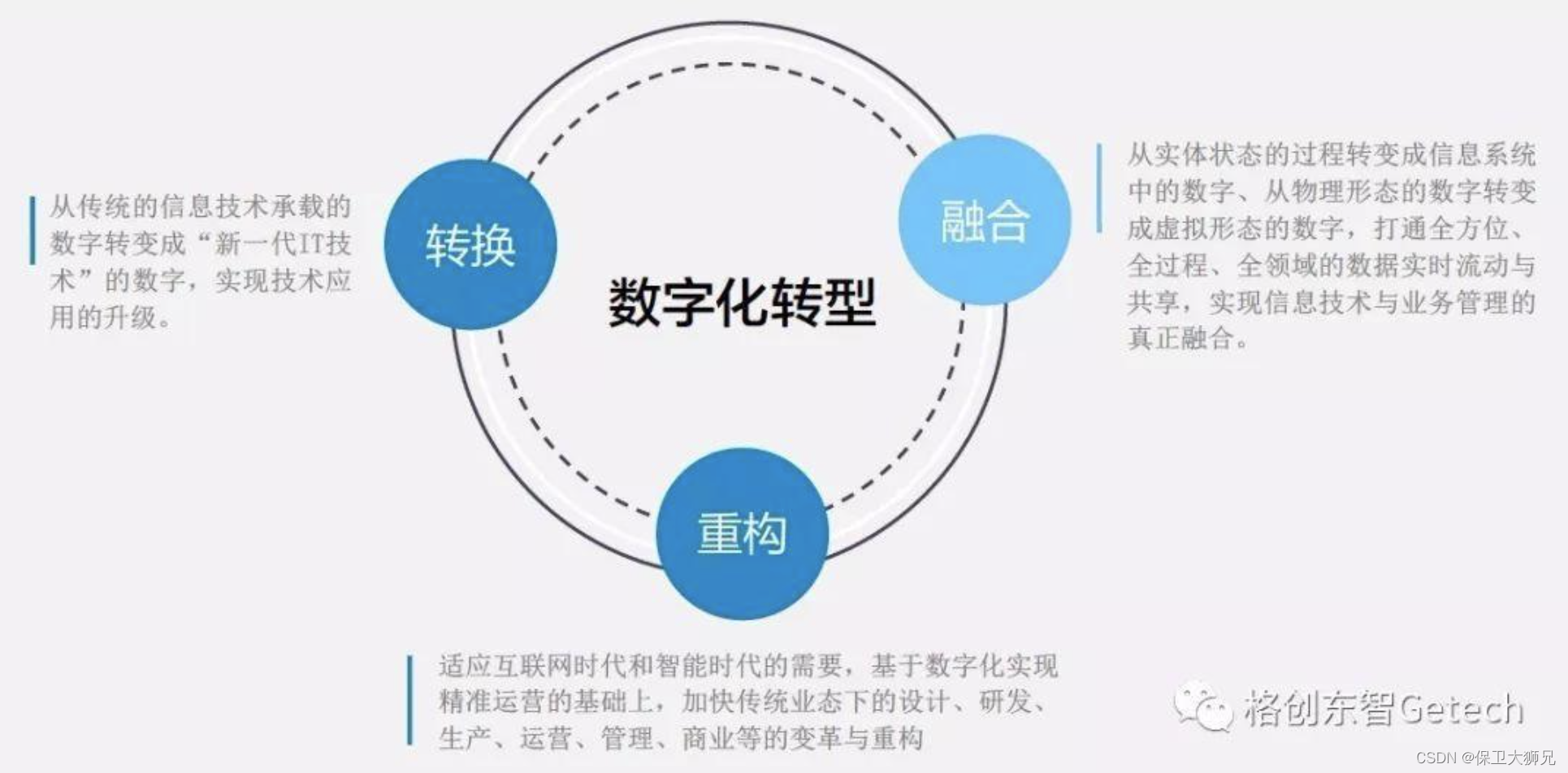 从传统的信息技术承载的数字转变成“新一代IT技术”的数字，实现技术应用的升级。

转换

数字化转型

融合

从实体状态的过程转变成信息系统中的数字、从物理形态的数字转变成虚拟形态的数字，打通全方位、全过程、全领域的数据实时流动与共享，实现信息技术与业务管理的真正融合。

重构

适应互联网时代和智能时代的需要，基于数字化实现精准运营的基础上，加快传统业态下的设计、研发、生产、运营、管理、商业等的变革与重构

格创东智Getech

CSDN @保卫大狮兄